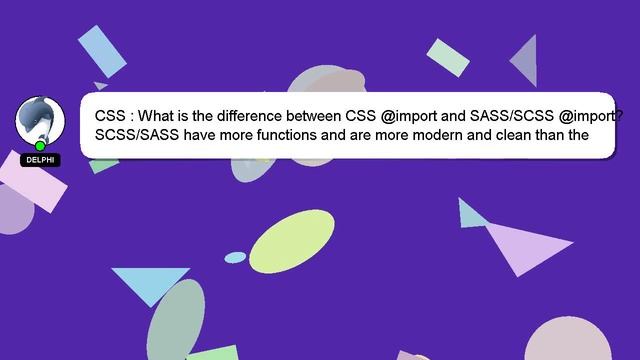 DELPHI

CSS : What is the difference between CSS @import and SASS/SCSS @import? SCSS/SASS have more functions and are more modern and clean than the